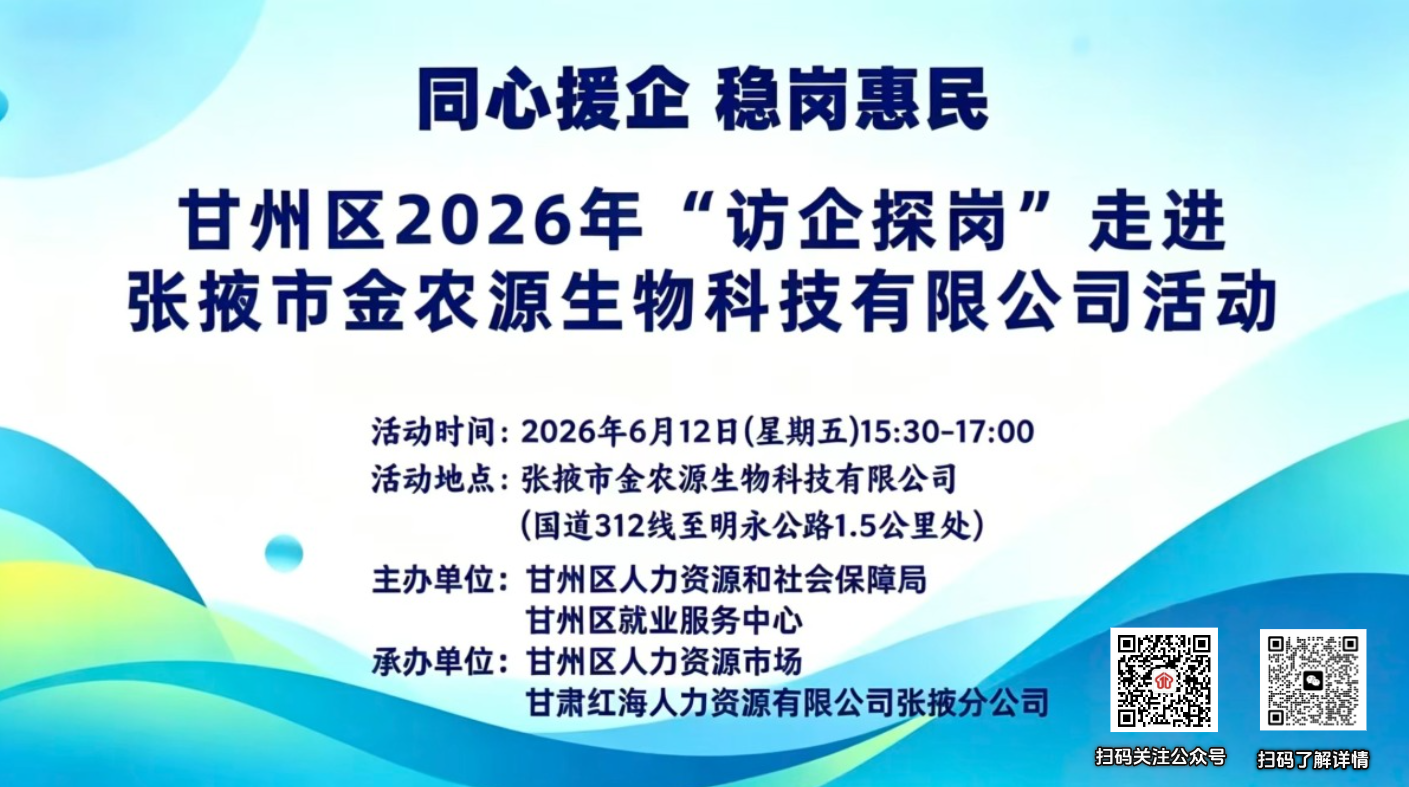 同心援企 稳岗惠民

甘州区2026年“访企探岗”走进张掖市金农源生物科技有限公司活动

活动时间：2026年6月12日(星期五)15:30-17:00
活动地点：张掖市金农源生物科技有限公司
(国道312线至明永公路1.5公里处)
主办单位：甘州区人力资源和社会保障局
甘州区就业服务中心
承办单位：甘州区人力资源市场
甘肃红海人力资源有限公司张掖分公司

扫码关注公众号

扫码了解详情